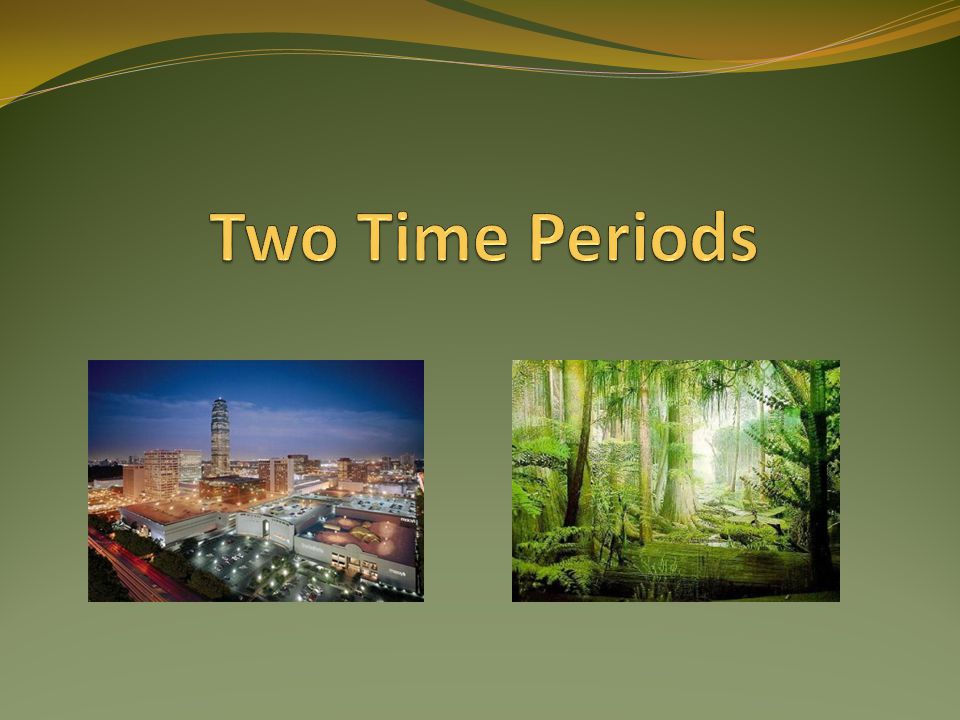 Two Time Periods